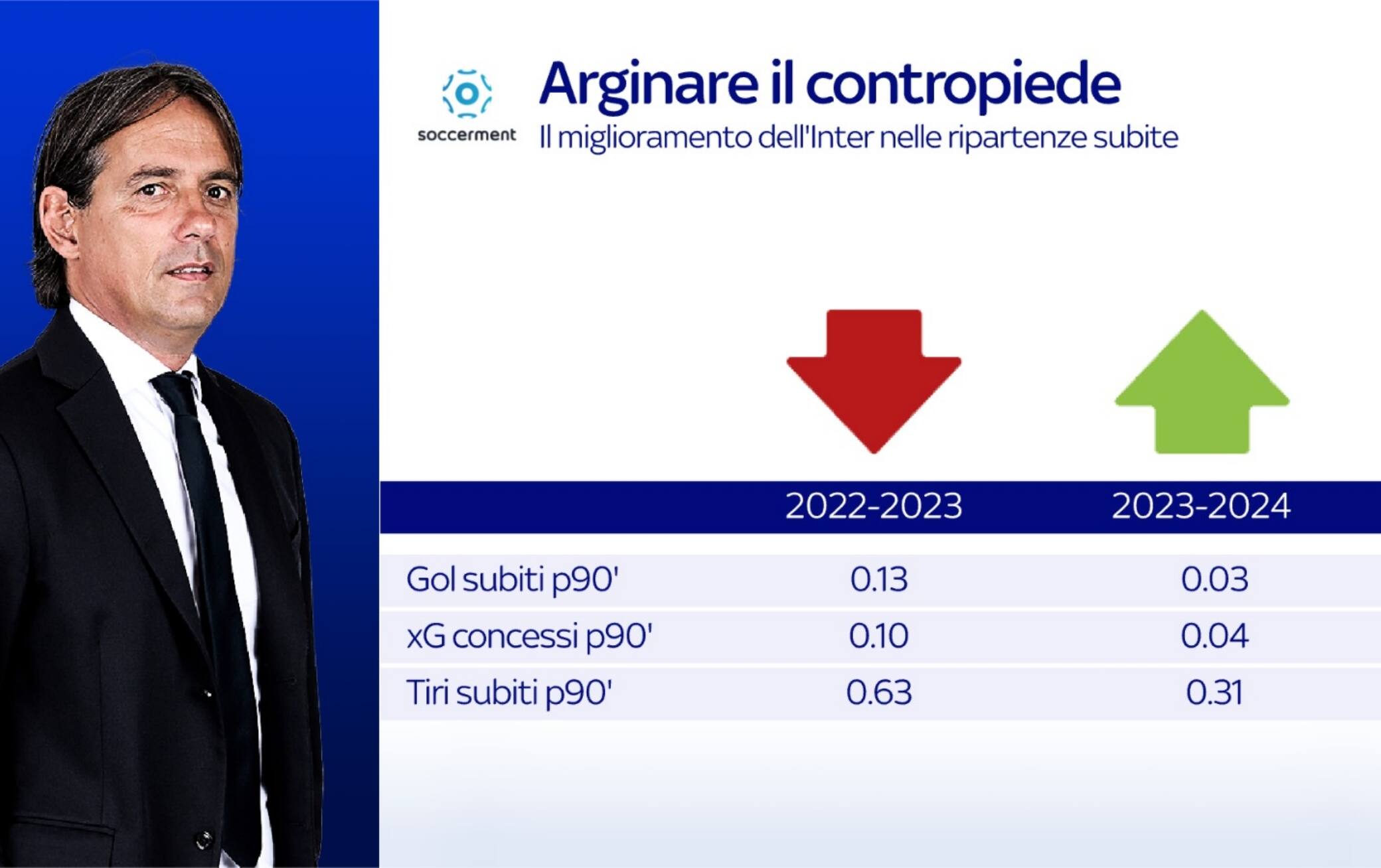 soccerment

Arginare il contropiede

Il miglioramento dell'Inter nelle ripartenze subite

| | 2022-2023 | 2023-2024 |
|---|---|---|
| Gol subiti p90' | 0.13 | 0.03 |
| xG concessi p90' | 0.10 | 0.04 |
| Tiri subiti p90' | 0.63 | 0.31 |